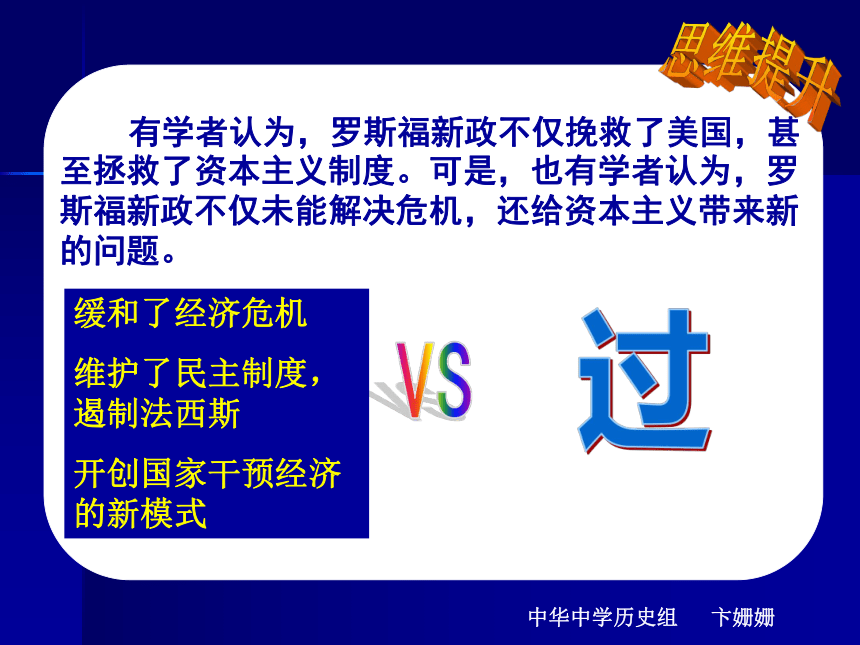 思维提升

有学者认为，罗斯福新政不仅挽救了美国，甚至拯救了资本主义制度。可是，也有学者认为，罗斯福新政不仅未能解决危机，还给资本主义带来新的问题。

缓和了经济危机

维护了民主制度，遏制法西斯

开创国家干预经济的新模式

VS

过

中华中学历史组　卞姗姗